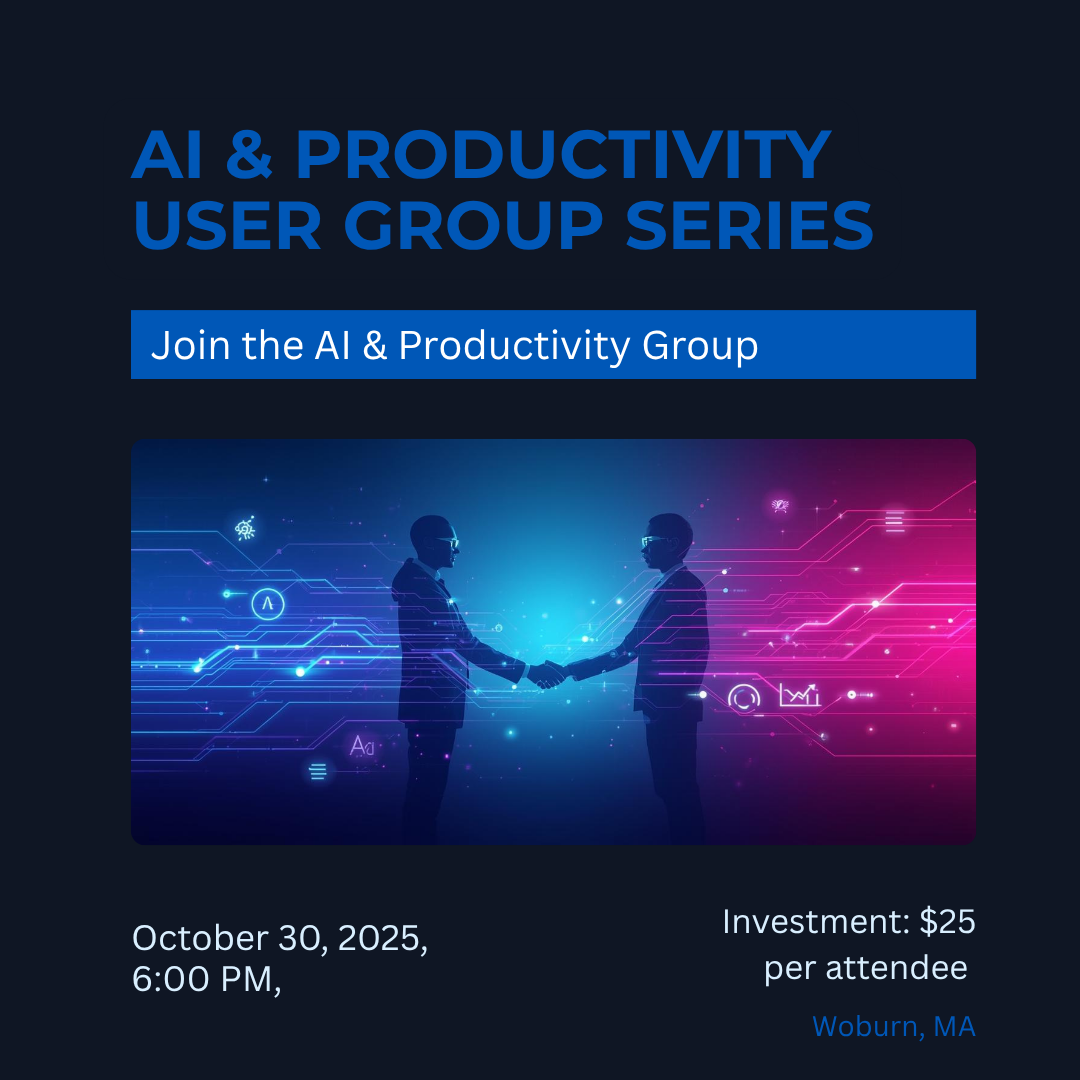 AI & PRODUCTIVITY USER GROUP SERIES

Join the AI & Productivity Group

October 30, 2025,
6:00 PM,

Investment: $25
per attendee

Woburn, MA